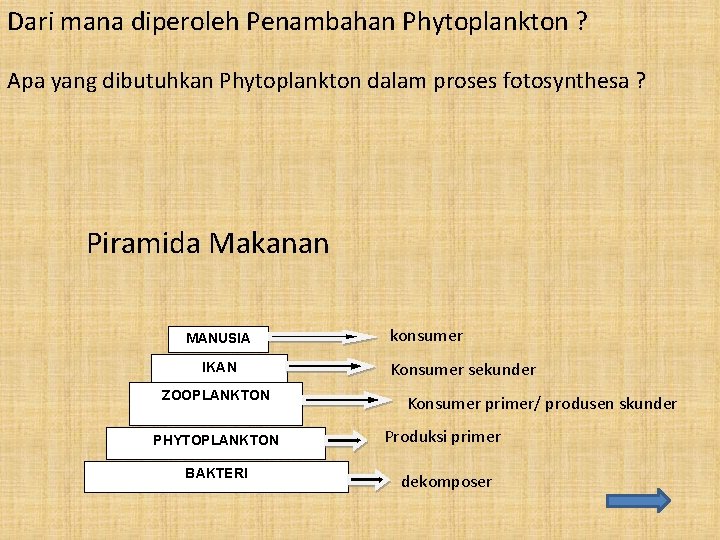 Dari mana diperoleh Penambahan Phytoplankton ?

Apa yang dibutuhkan Phytoplankton dalam proses fotosynthesa ?

Piramida Makanan

MANUSIA

konsumer

IKAN

Konsumer sekunder

ZOOPLANKTON

Konsumer primer/ produsen skunder

PHYTOPLANKTON

Produksi primer

BAKTERI

dekomposer